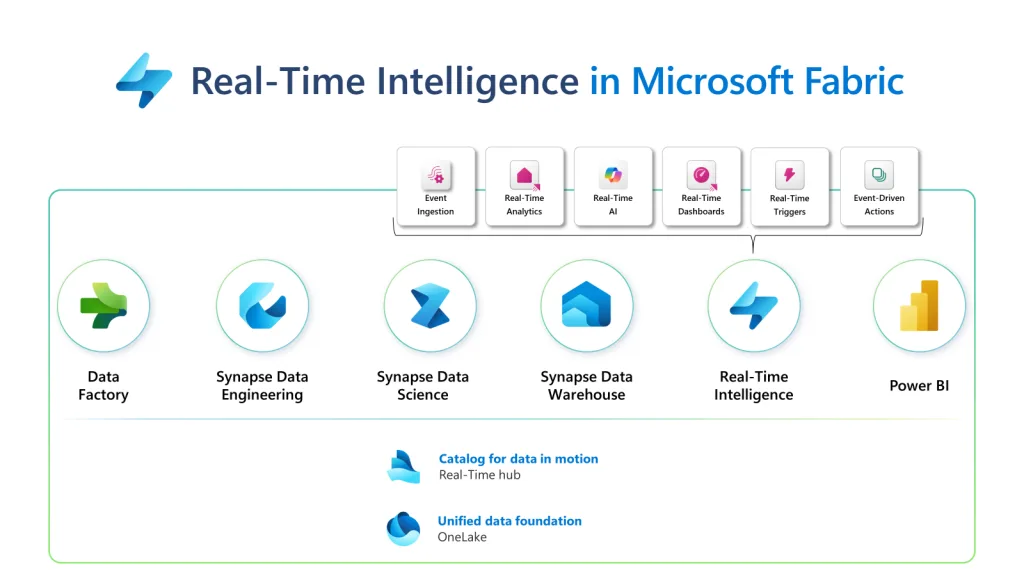 Real-Time Intelligence in Microsoft Fabric

Event Ingestion

Real-Time Analytics

Real-Time AI

Real-Time Dashboards

Real-Time Triggers

Event-Driven Actions

Data Factory

Synapse Data Engineering

Synapse Data Science

Synapse Data Warehouse

Real-Time Intelligence

Power BI

Catalog for data in motion
Real-Time hub

Unified data foundation
OneLake